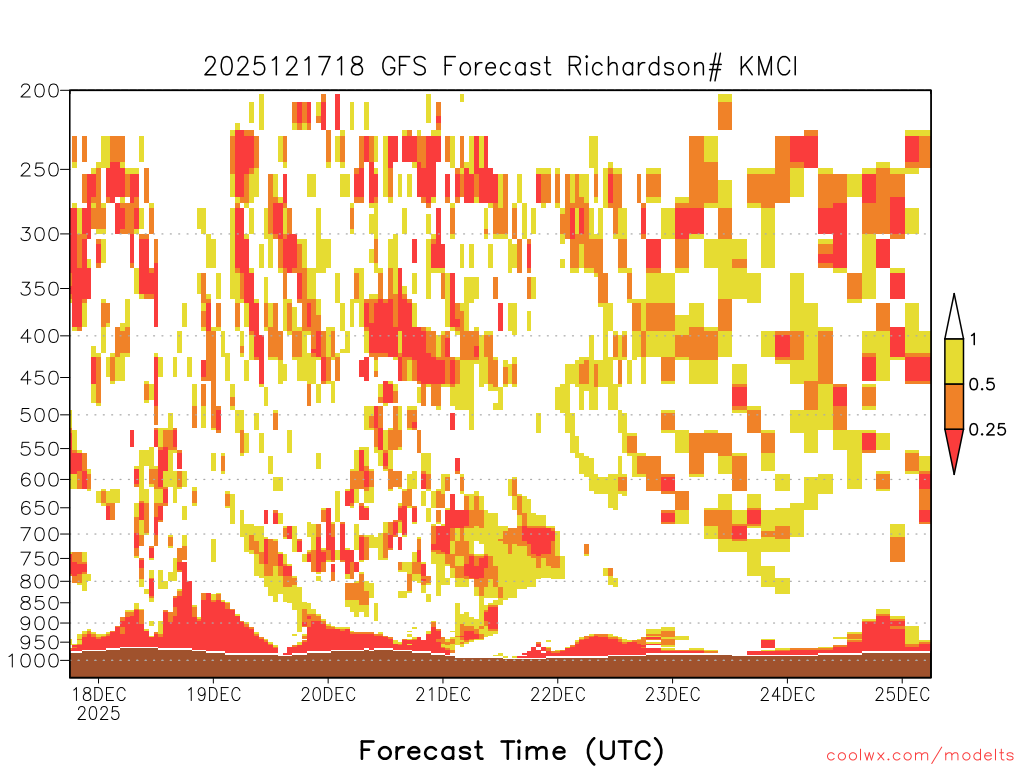 2025121718 GFS Forecast Richardson# KMCI

200
250
300
350
400
450
500
550
600
650
700
750
800
850
900
950
1000

1
0.5
0.25

18DEC
2025
19DEC
20DEC
21DEC
22DEC
23DEC
24DEC
25DEC

Forecast Time (UTC)

coolwx.com/modelts